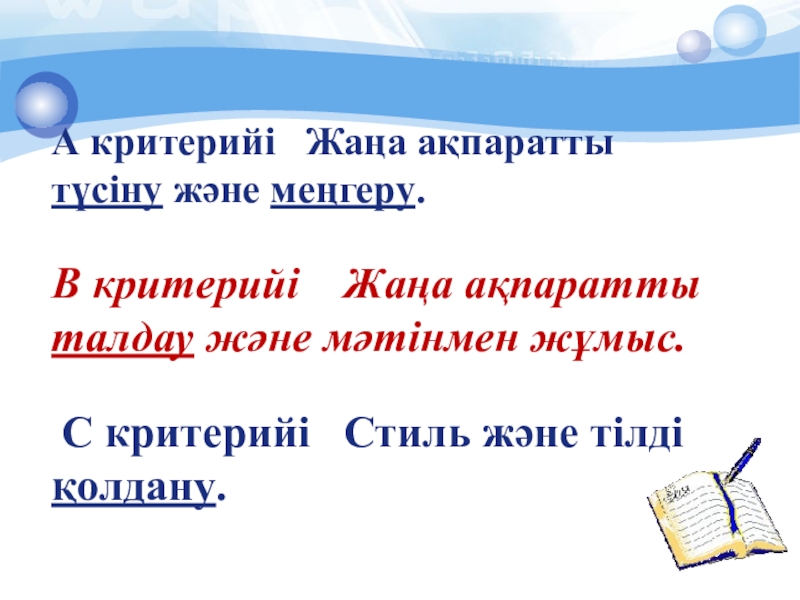 А критерийі Жаңа ақпаратты түсіну және меңгеру.

В критерийі Жаңа ақпаратты талдау және мәтінмен жұмыс.

С критерийі Стиль және тілді қолдану.